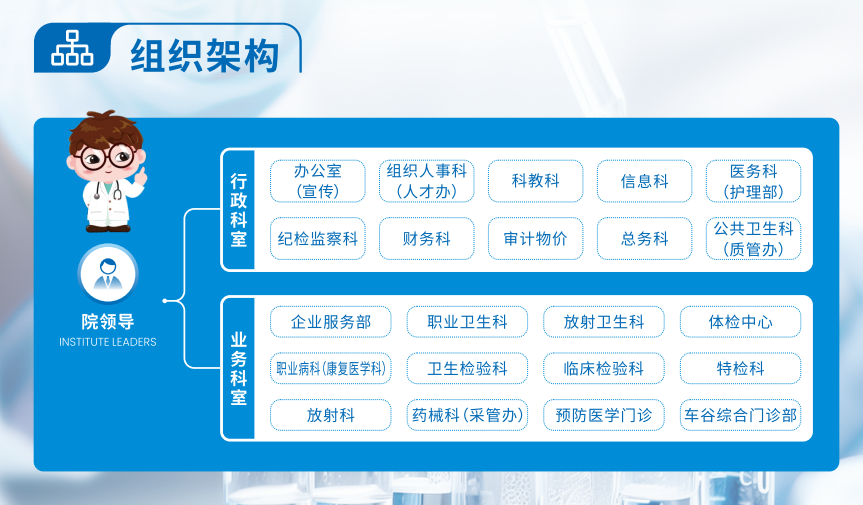 组织架构

院领导
INSTITUTE LEADERS

行政科室

办公室（宣传）
组织人事科（人才办）
科教科
信息科
医务科（护理部）
纪检监察科
财务科
审计物价
总务科
公共卫生科（质管办）

业务科室

企业服务部
职业卫生科
放射卫生科
体检中心
职业病科（康复医学科）
卫生检验科
临床检验科
特检科
放射科
药械科（采管办）
预防医学门诊
车谷综合门诊部